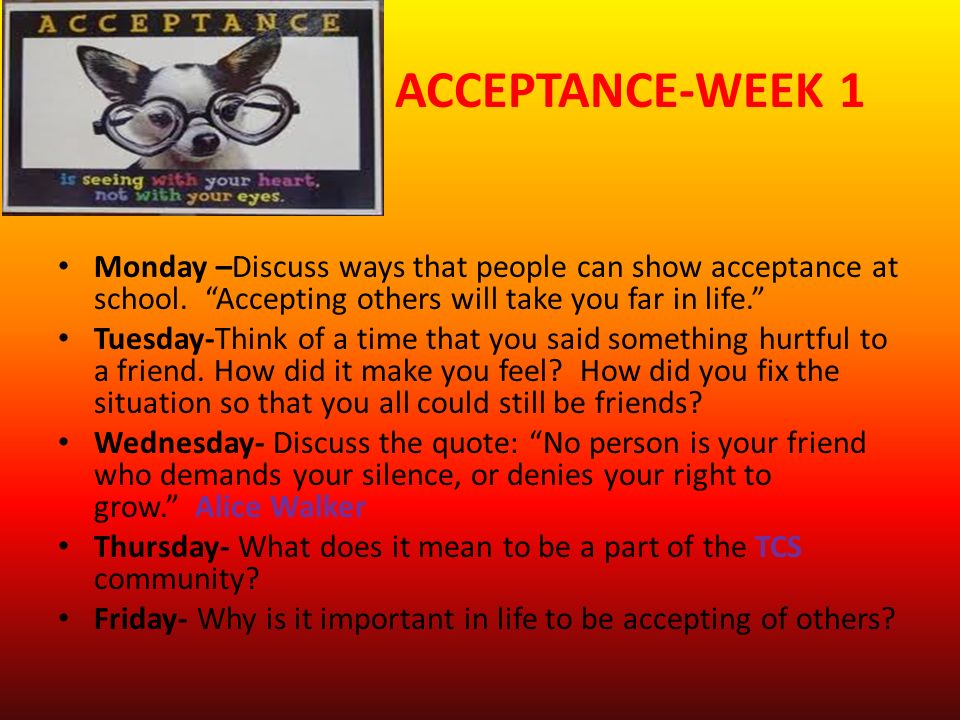 ACCEPTANCE

is seeing with your heart, not with your eyes.

ACCEPTANCE-WEEK 1

• Monday –Discuss ways that people can show acceptance at school. “Accepting others will take you far in life.”
• Tuesday-Think of a time that you said something hurtful to a friend. How did it make you feel? How did you fix the situation so that you all could still be friends?
• Wednesday- Discuss the quote: “No person is your friend who demands your silence, or denies your right to grow.” Alice Walker
• Thursday- What does it mean to be a part of the TCS community?
• Friday- Why is it important in life to be accepting of others?